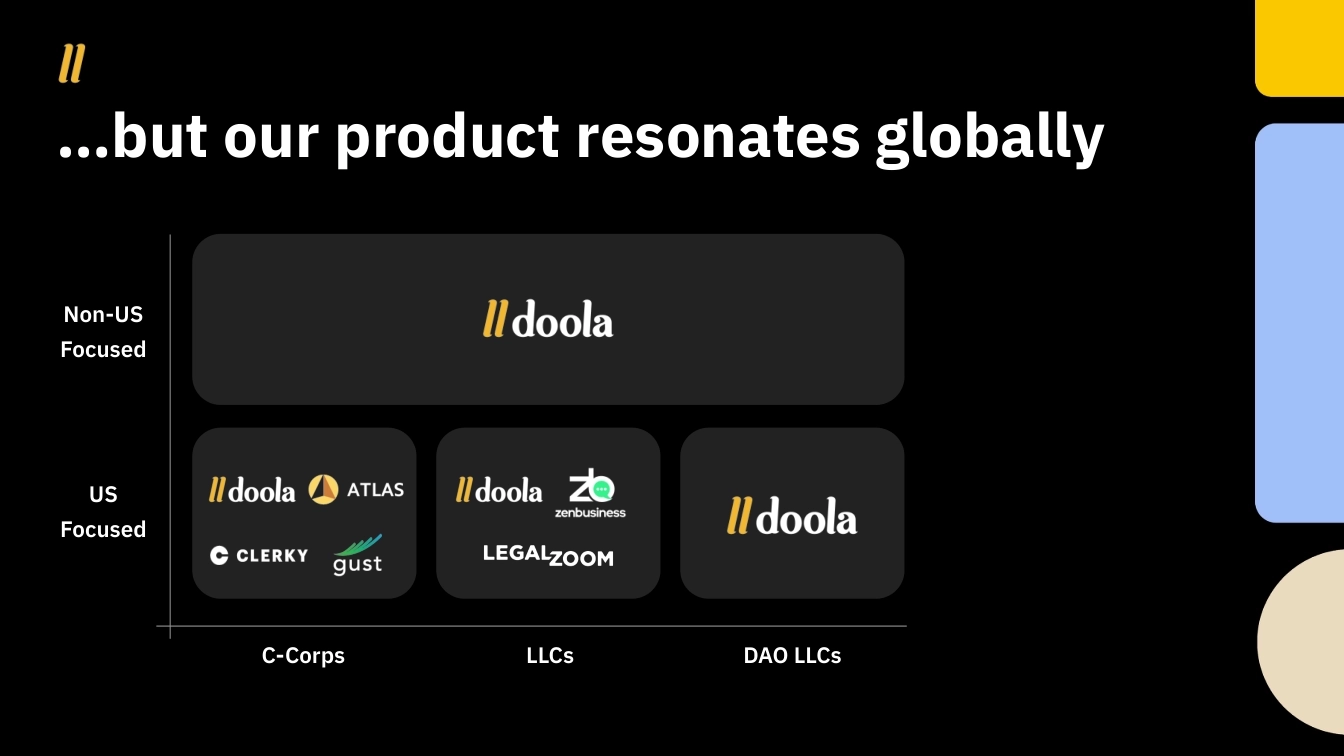 …but our product resonates globally

Non-US Focused

doola

US Focused

doola ATLAS

CLERKY gust

doola zb zenbusiness

LEGALZOOM

doola

C-Corps

LLCs

DAO LLCs